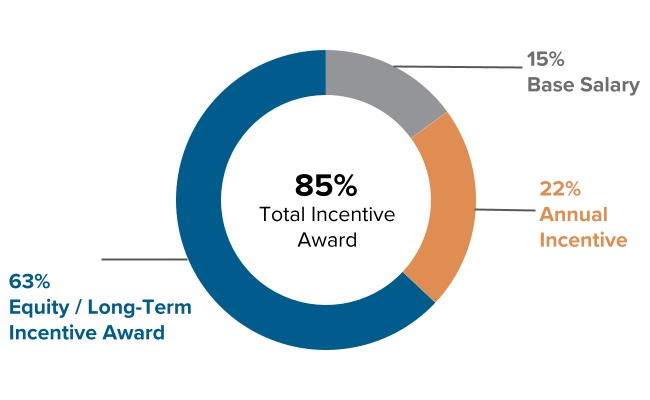 15%
Base Salary

85%
Total Incentive Award

22%
Annual Incentive

63%
Equity / Long-Term Incentive Award